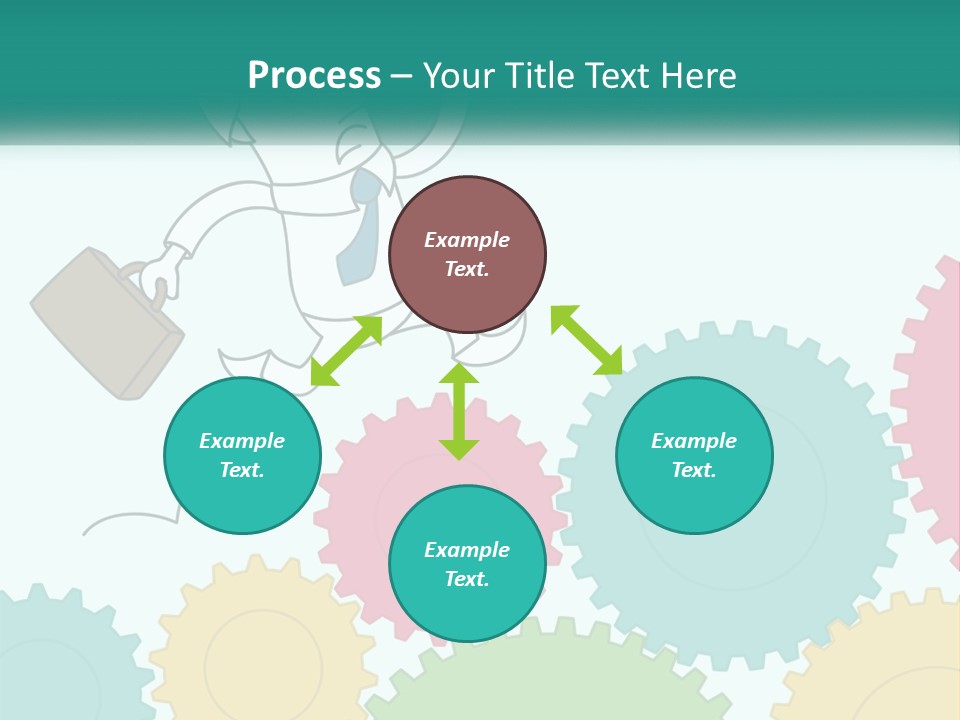 Process – Your Title Text Here

Example Text.

Example Text.

Example Text.

Example Text.